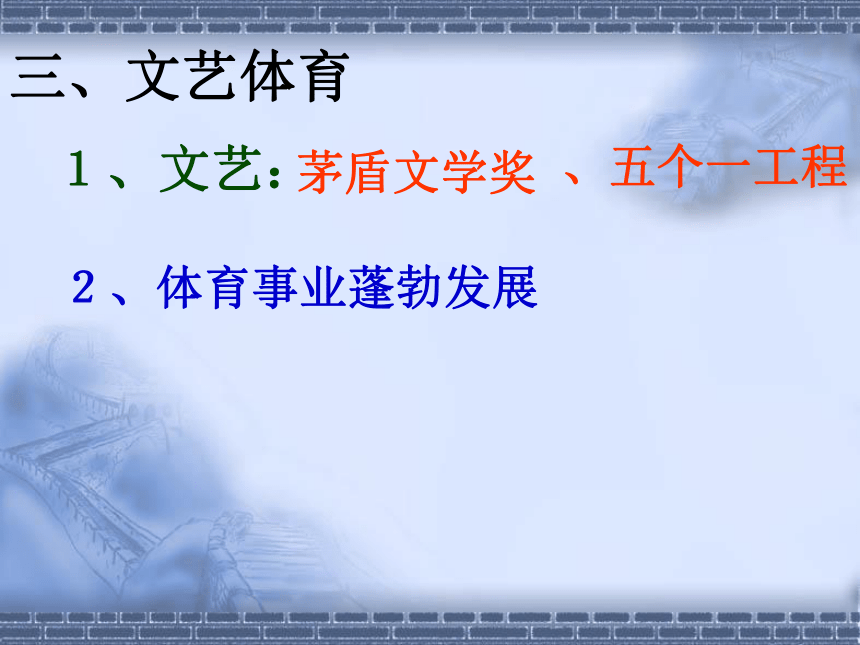 三、文艺体育

1、文艺：茅盾文学奖 、五个一工程

2、体育事业蓬勃发展